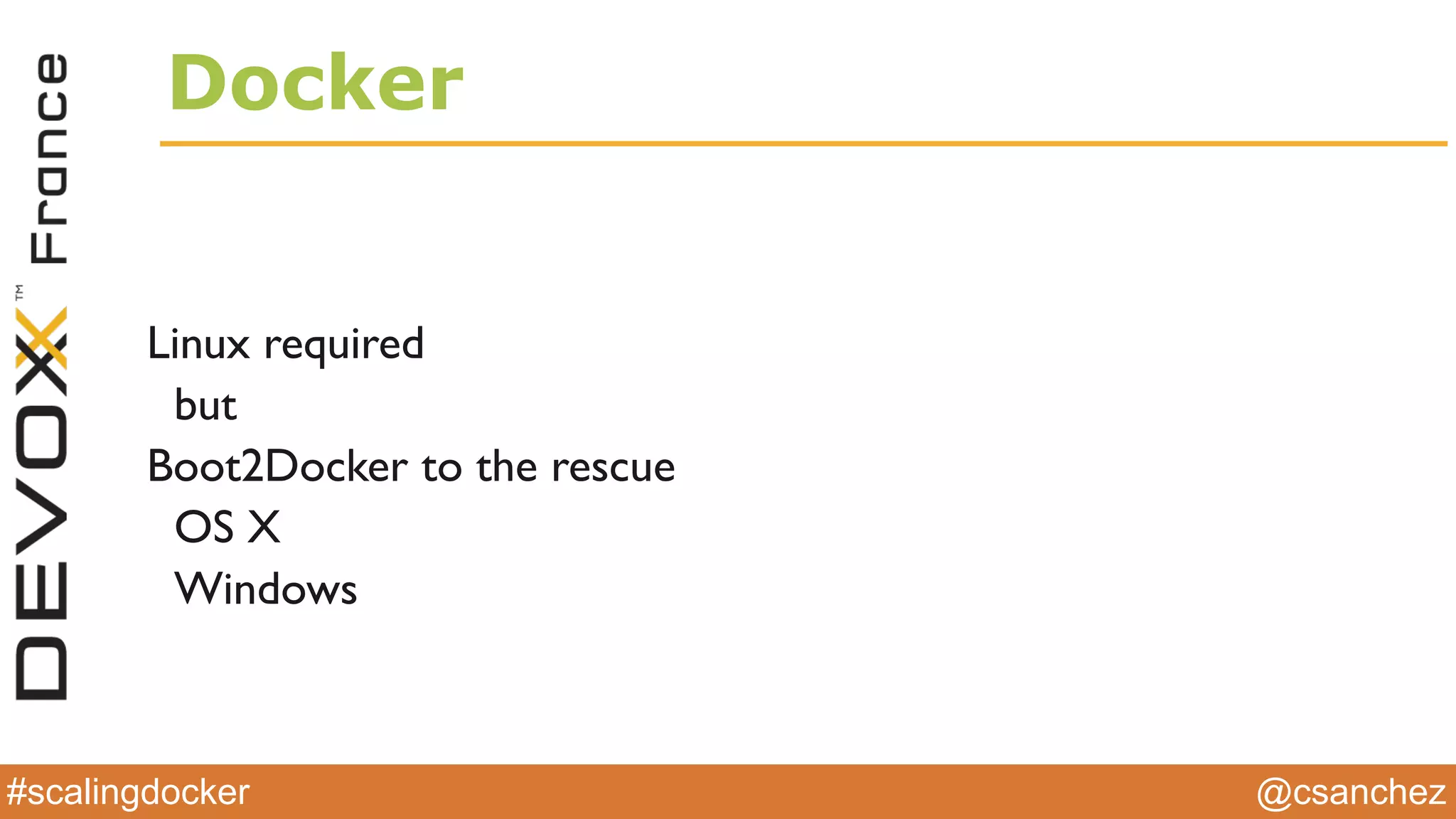 DEVOXX™ France

Docker

Linux required
but
Boot2Docker to the rescue
OS X
Windows

#scalingdocker

@csanchez